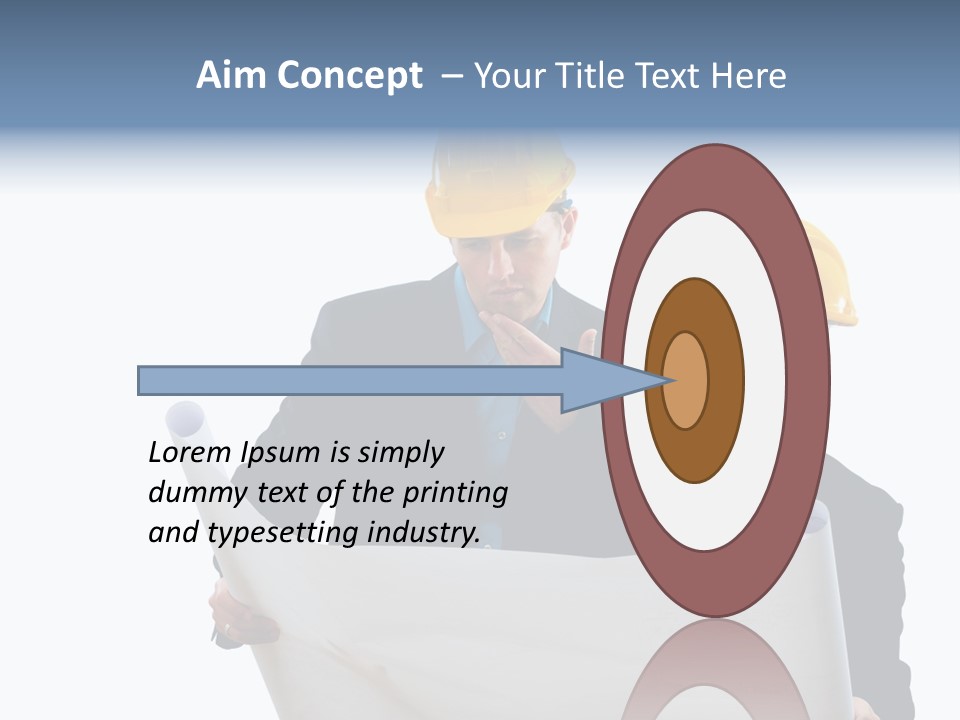 Aim Concept – Your Title Text Here

Lorem Ipsum is simply dummy text of the printing and typesetting industry.